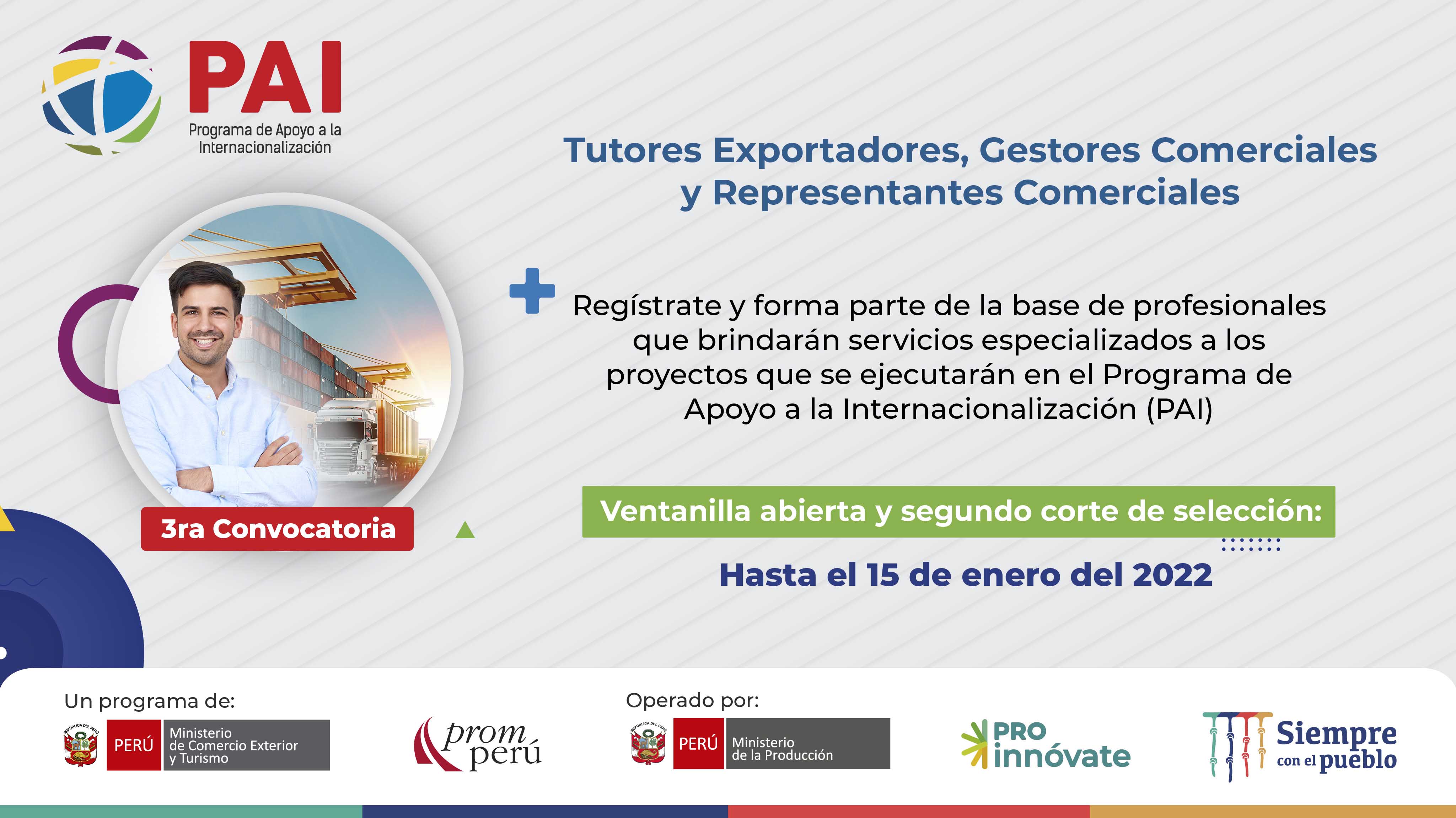 PAI
Programa de Apoyo a la Internacionalización

Tutores Exportadores, Gestores Comerciales y Representantes Comerciales

Regístrate y forma parte de la base de profesionales que brindarán servicios especializados a los proyectos que se ejecutarán en el Programa de Apoyo a la Internacionalización (PAI)

3ra Convocatoria

Ventanilla abierta y segundo corte de selección:

Hasta el 15 de enero del 2022

Un programa de:
REPÚBLICA DEL PERÚ
PERÚ Ministerio de Comercio Exterior y Turismo

prom perú

Operado por:
REPÚBLICA DEL PERÚ
PERÚ Ministerio de la Producción

PRO innóvate

Siempre con el pueblo